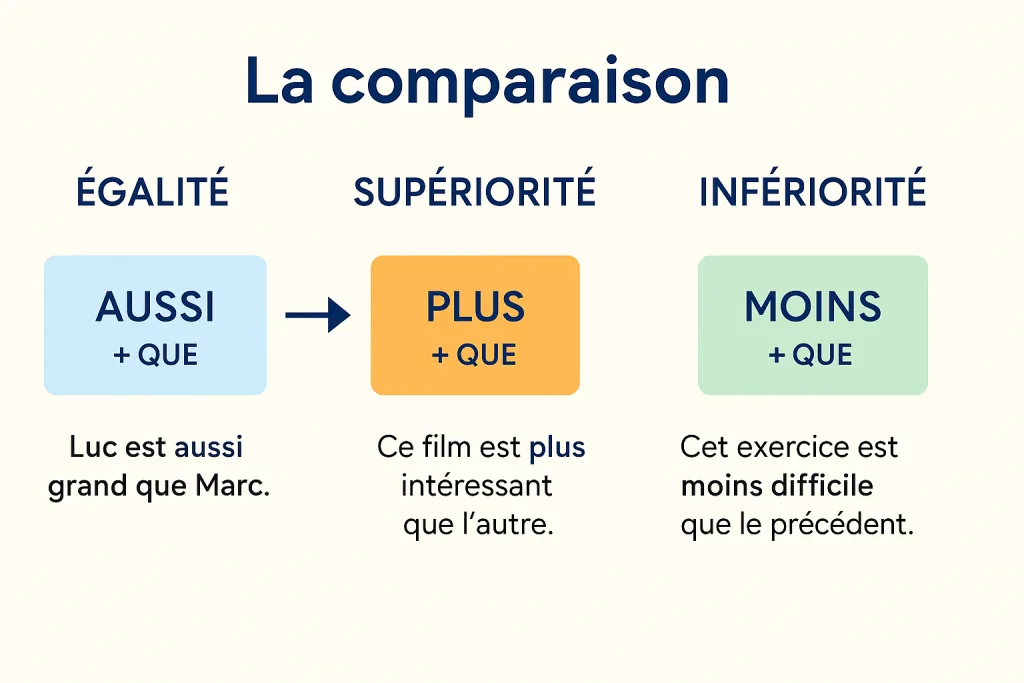 La comparaison

ÉGALITÉ

AUSSI
+ QUE

Luc est aussi grand que Marc.

SUPÉRIORITÉ

PLUS
+ QUE

Ce film est plus intéressant que l'autre.

INFÉRIORITÉ

MOINS
+ QUE

Cet exercice est moins difficile que le précédent.